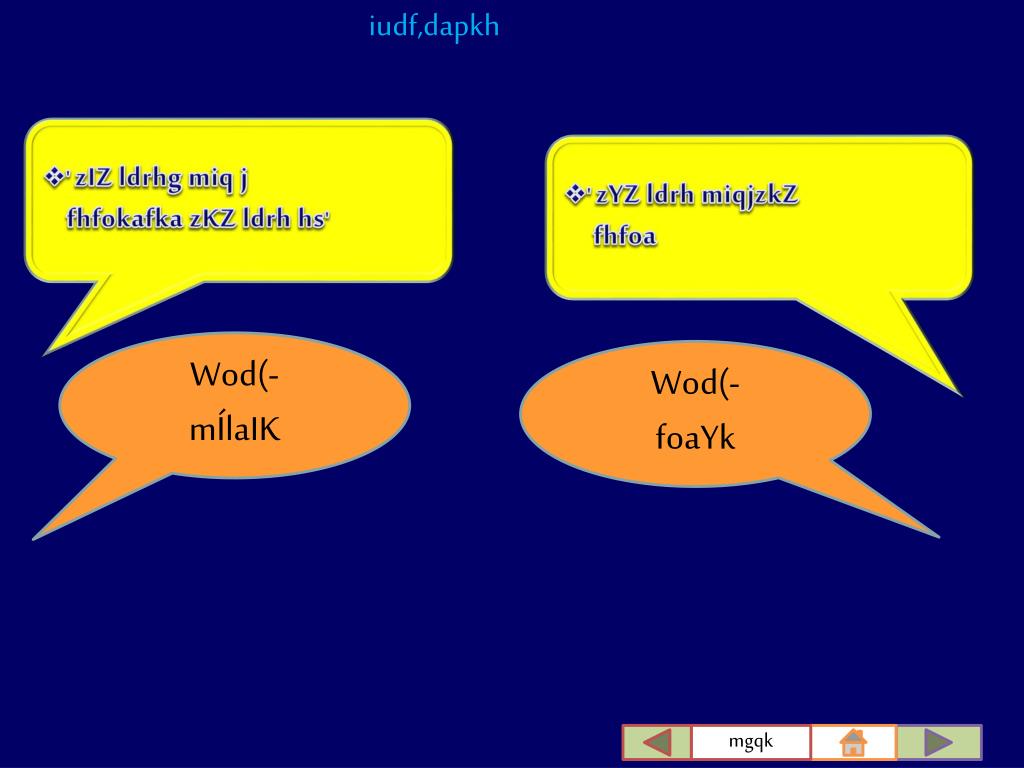 iudf,dapkh

❖' zIZ ldrhg miq j fhfokafka zKZ ldrh hs'

❖' zYZ ldrh miqjzkZ fhfoa

Wod(- mÍlaIK

Wod(- foaYk

mgqk